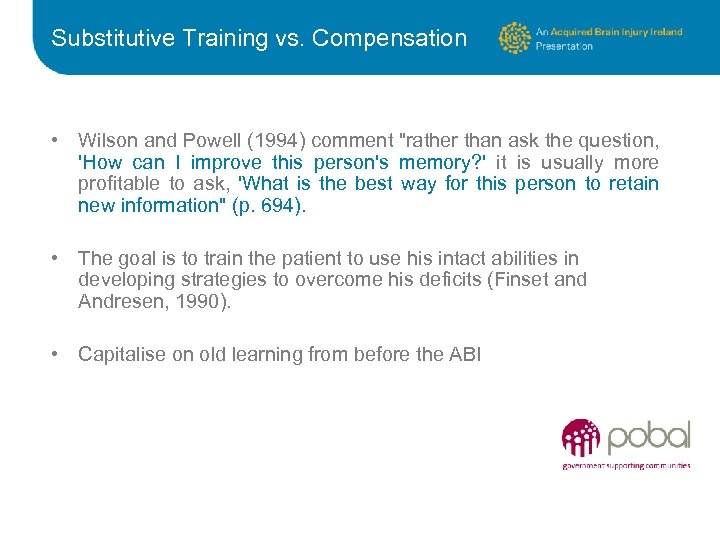 Substitutive Training vs. Compensation

An Acquired Brain Injury Ireland Presentation

• Wilson and Powell (1994) comment "rather than ask the question, 'How can I improve this person's memory?' it is usually more profitable to ask, 'What is the best way for this person to retain new information" (p. 694).

• The goal is to train the patient to use his intact abilities in developing strategies to overcome his deficits (Finset and Andresen, 1990).

• Capitalise on old learning from before the ABI

pobal
government supporting communities